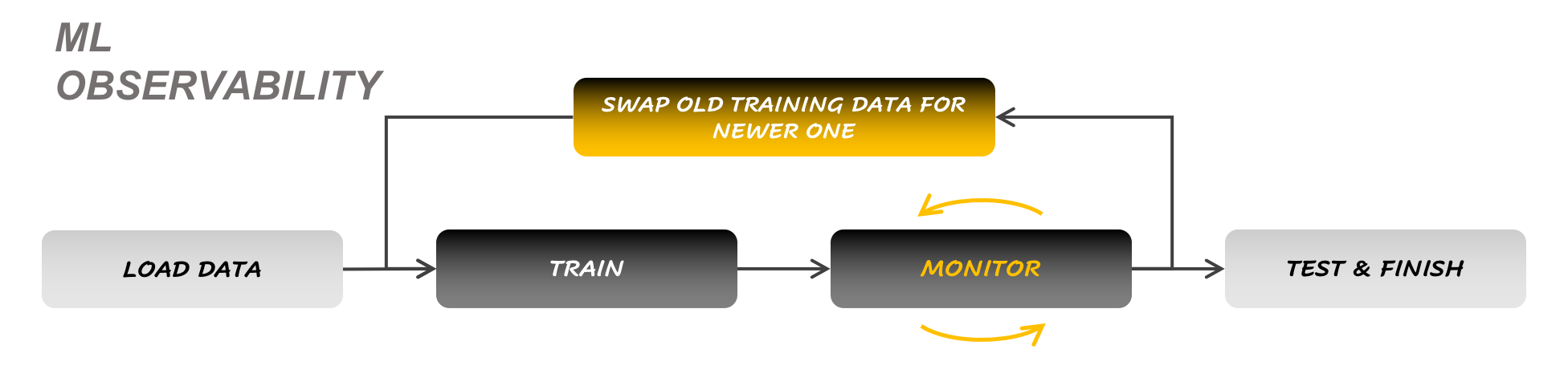 ML OBSERVABILITY

SWAP OLD TRAINING DATA FOR NEWER ONE

LOAD DATA

TRAIN

MONITOR

TEST & FINISH